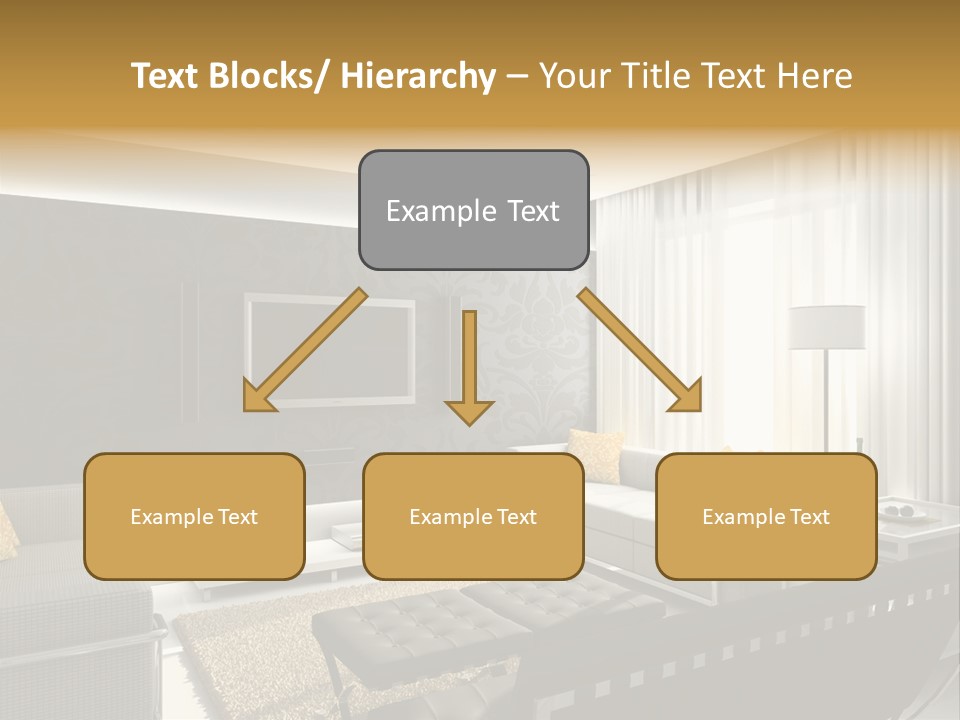 Text Blocks/ Hierarchy – Your Title Text Here

Example Text

Example Text

Example Text

Example Text